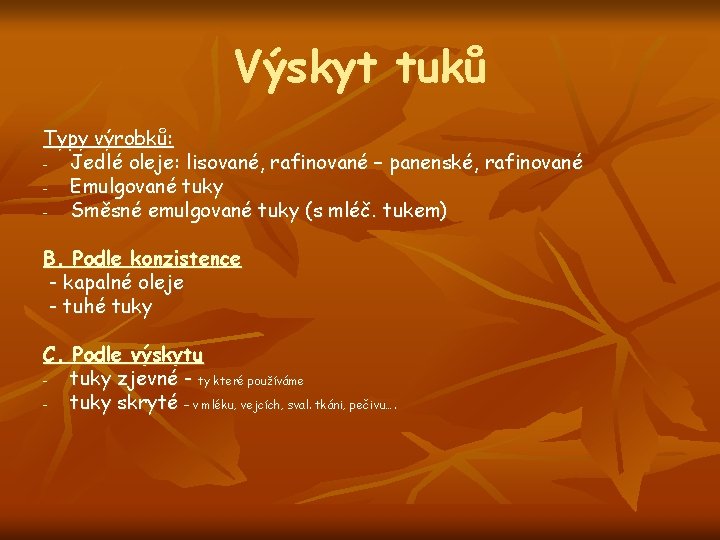 Výskyt tuků

Typy výrobků:
- Jedlé oleje: lisované, rafinované – panenské, rafinované
- Emulgované tuky
- Směsné emulgované tuky (s mléč. tukem)

B. Podle konzistence
- kapalné oleje
- tuhé tuky

C. Podle výskytu
- tuky zjevné – ty které používáme
- tuky skryté – v mléku, vejcích, sval. tkáni, pečivu….